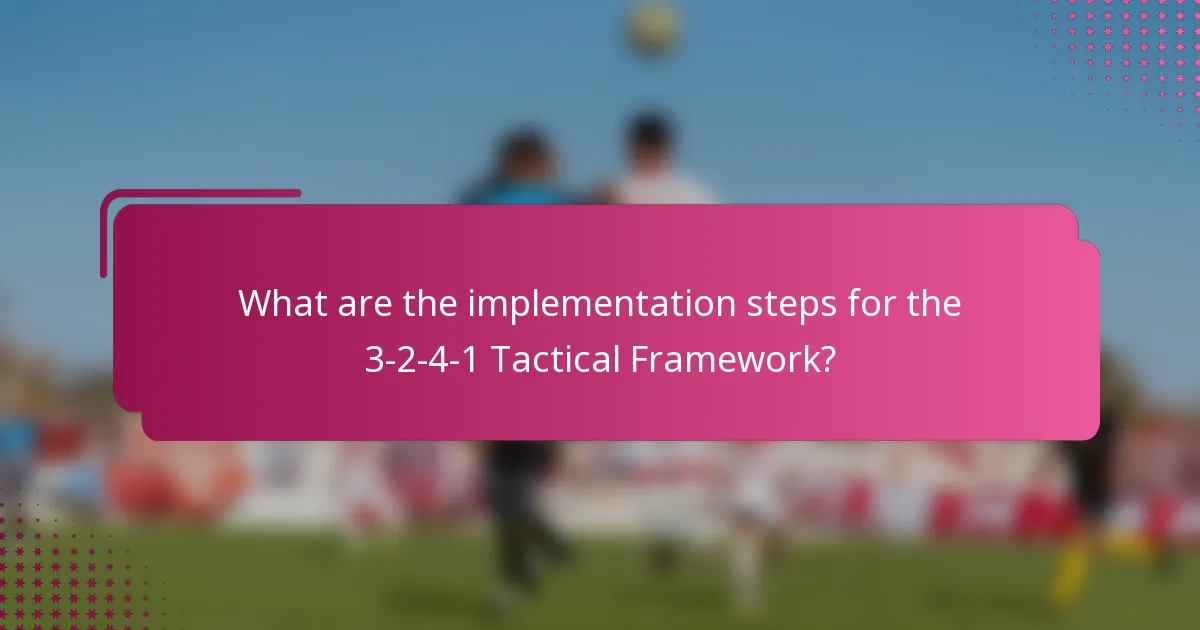 What are the implementation steps for the 3-2-4-1 Tactical Framework?